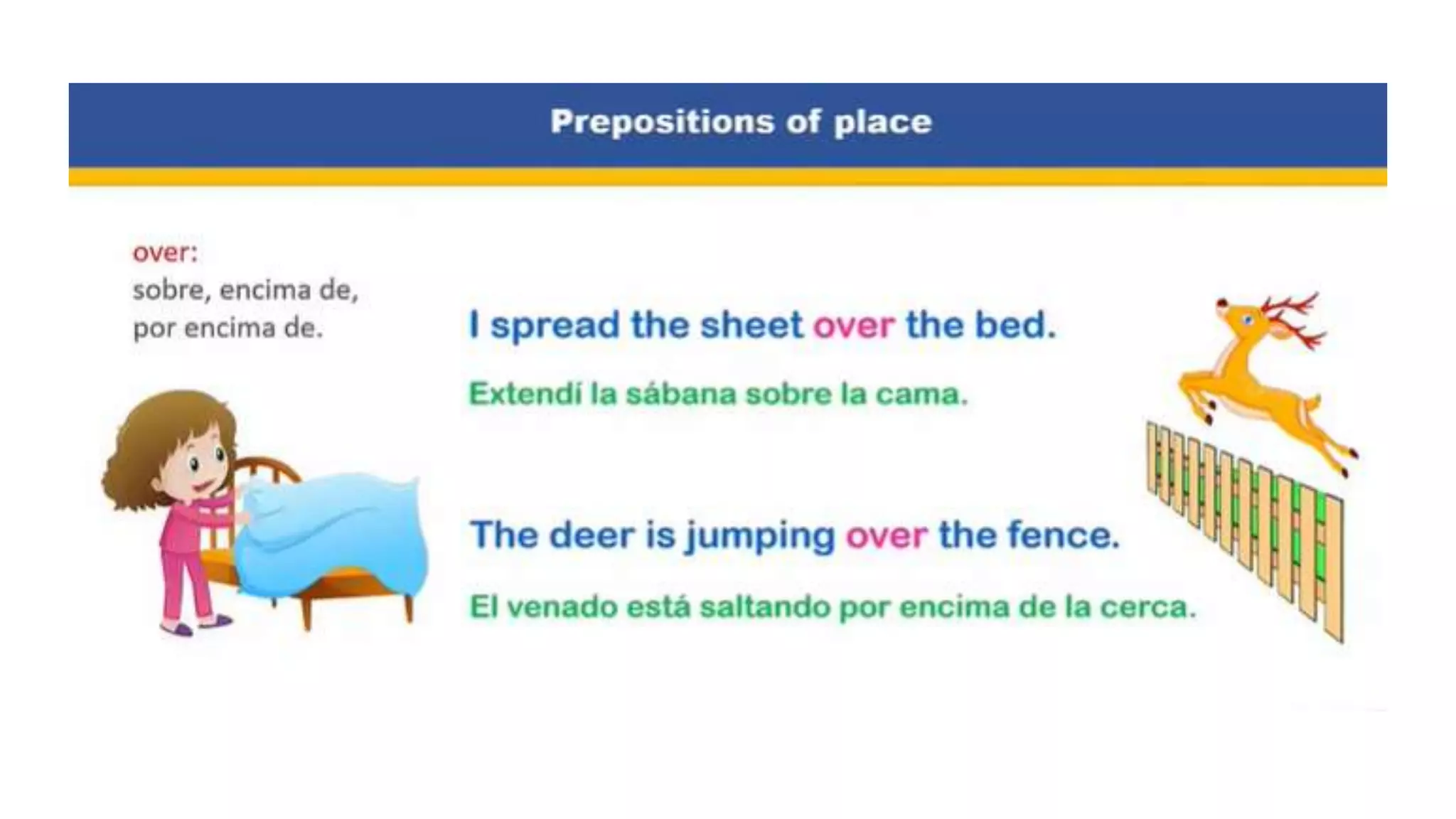 Prepositions of place

over:
sobre, encima de,
por encima de.

I spread the sheet over the bed.

Extendí la sábana sobre la cama.

The deer is jumping over the fence.

El venado está saltando por encima de la cerca.